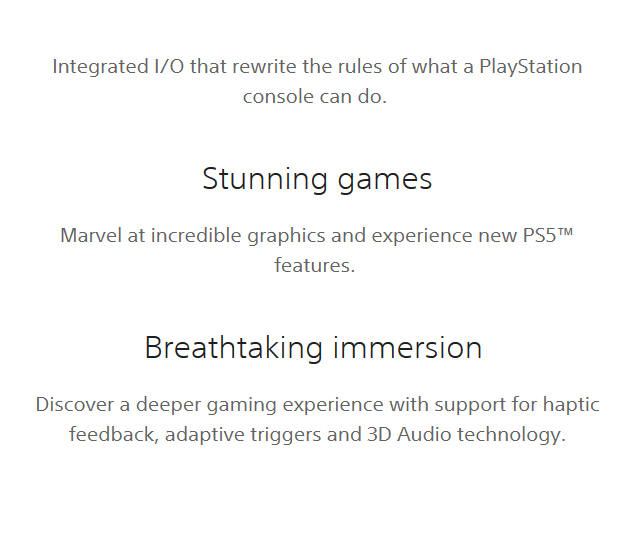 Integrated I/O that rewrite the rules of what a PlayStation console can do.

Stunning games

Marvel at incredible graphics and experience new PS5™ features.

Breathtaking immersion

Discover a deeper gaming experience with support for haptic feedback, adaptive triggers and 3D Audio technology.